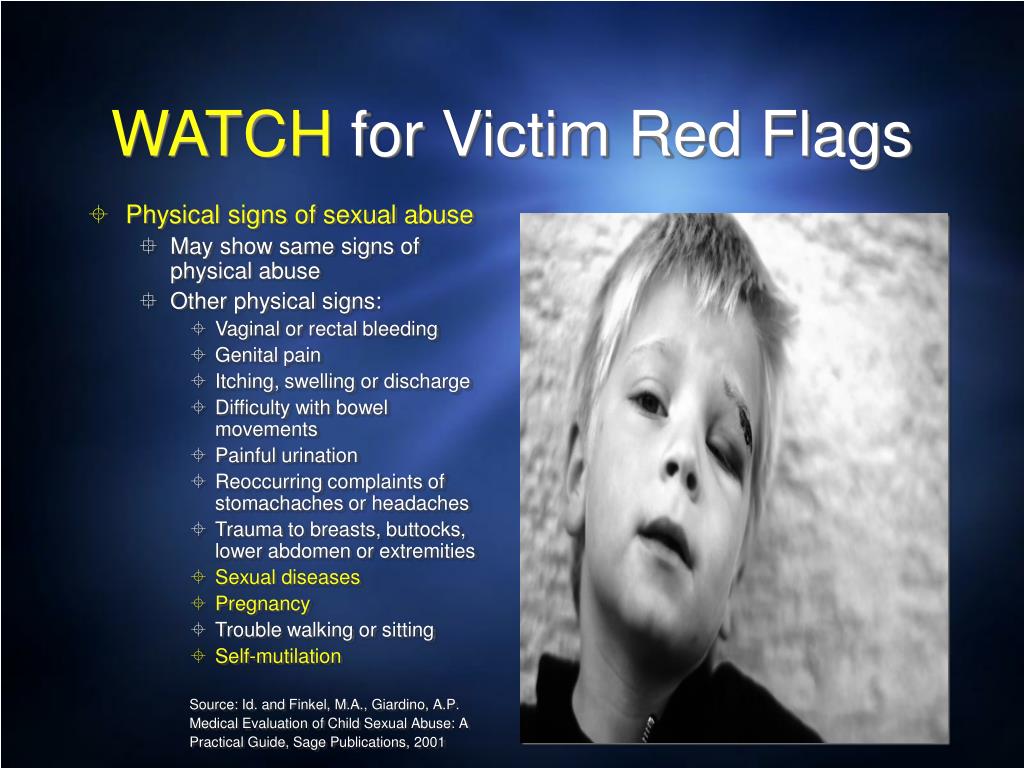 WATCH for Victim Red Flags

Physical signs of sexual abuse

May show same signs of physical abuse

Other physical signs:

Vaginal or rectal bleeding

Genital pain

Itching, swelling or discharge

Difficulty with bowel movements

Painful urination

Reoccurring complaints of stomachaches or headaches

Trauma to breasts, buttocks, lower abdomen or extremities

Sexual diseases

Pregnancy

Trouble walking or sitting

Self-mutilation

Source: Id. and Finkel, M.A., Giardino, A.P. Medical Evaluation of Child Sexual Abuse: A Practical Guide, Sage Publications, 2001